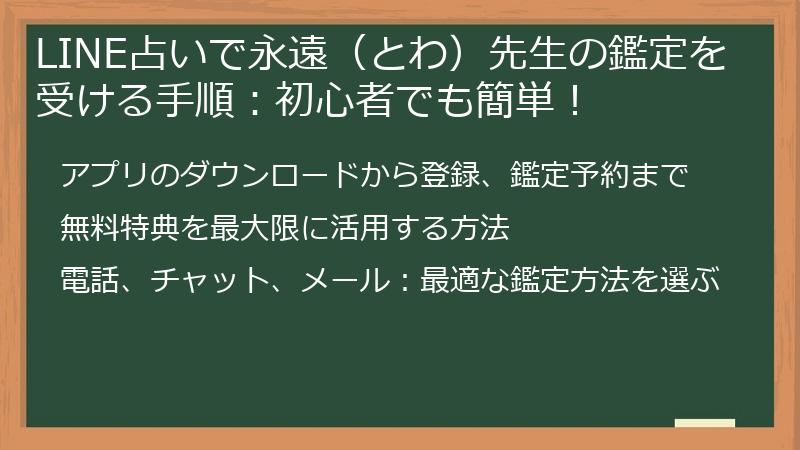 LINE占いで永遠（とわ）先生の鑑定を受ける手順：初心者でも簡単！

アプリのダウンロードから登録、鑑定予約まで

無料特典を最大限に活用する方法

電話、チャット、メール：最適な鑑定方法を選ぶ